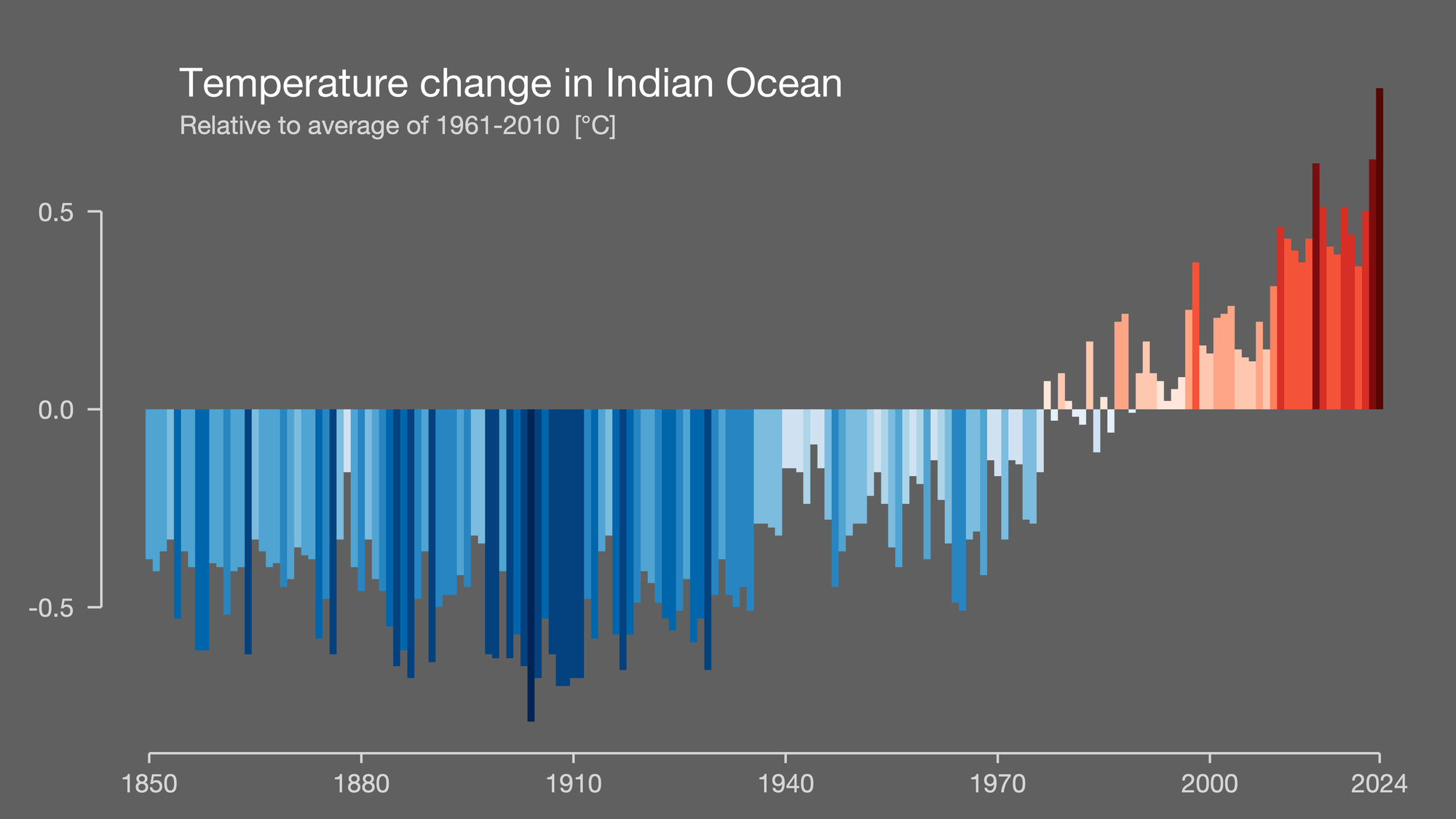 Temperature change in Indian Ocean
Relative to average of 1961-2010 [°C]

0.5
0.0
-0.5

1850
1880
1910
1940
1970
2000
2024